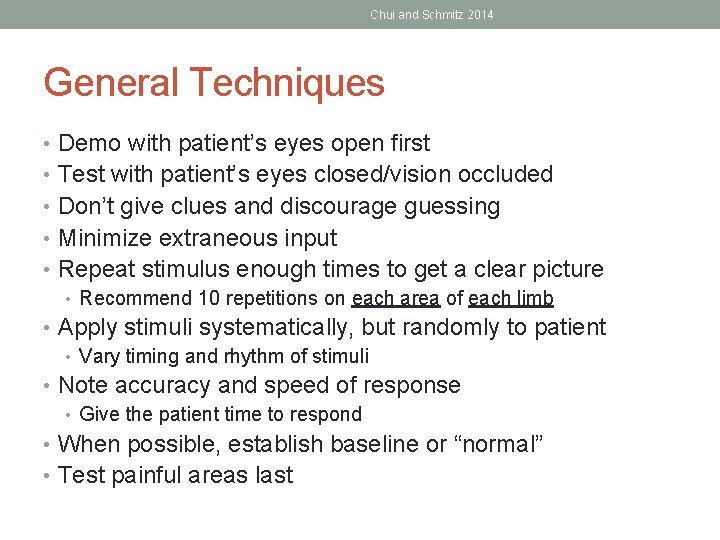 Chui and Schmitz 2014

General Techniques

• Demo with patient's eyes open first
• Test with patient's eyes closed/vision occluded
• Don't give clues and discourage guessing
• Minimize extraneous input
• Repeat stimulus enough times to get a clear picture
  • Recommend 10 repetitions on each area of each limb
• Apply stimuli systematically, but randomly to patient
  • Vary timing and rhythm of stimuli
• Note accuracy and speed of response
  • Give the patient time to respond
• When possible, establish baseline or "normal"
• Test painful areas last